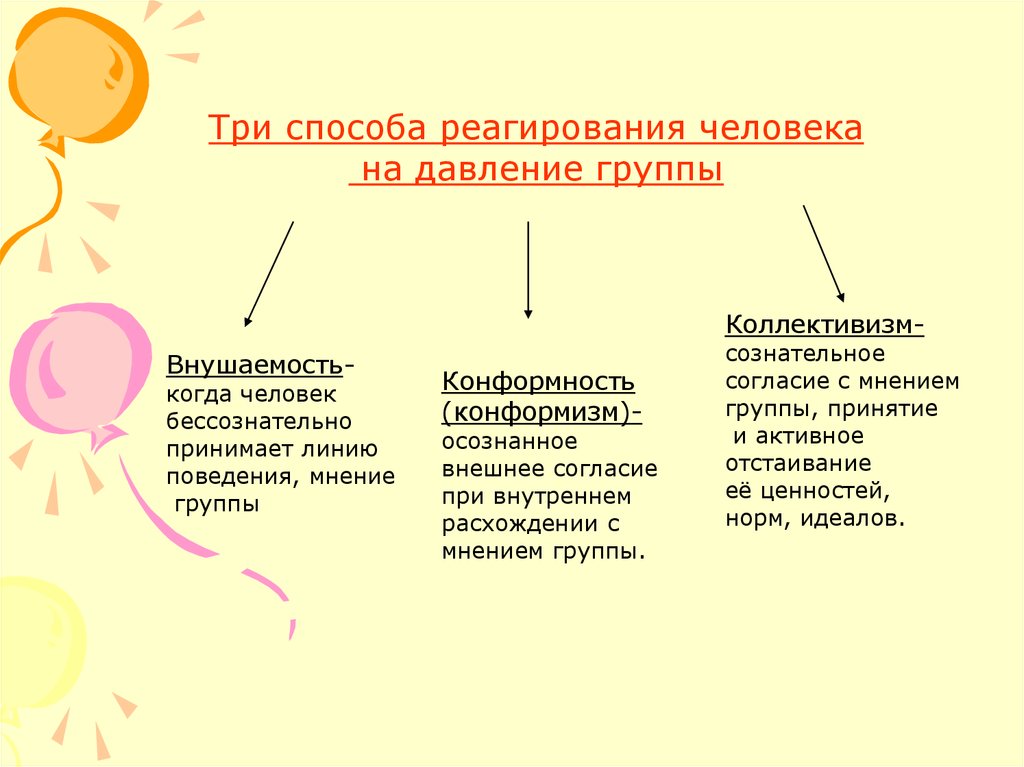 Три способа реагирования человека на давление группы

Внушаемость- когда человек бессознательно принимает линию поведения, мнение группы

Конформность (конформизм)- осознанное внешнее согласие при внутреннем расхождении с мнением группы.

Коллективизм- сознательное согласие с мнением группы, принятие и активное отстаивание её ценностей, норм, идеалов.